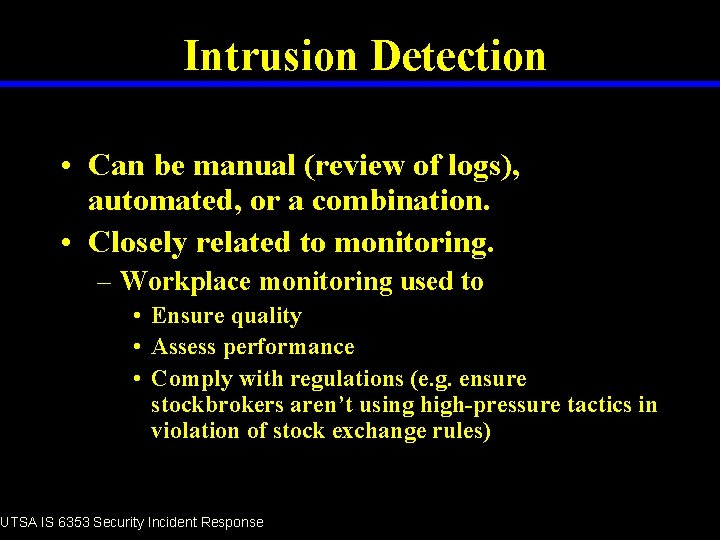 Intrusion Detection

• Can be manual (review of logs), automated, or a combination.
• Closely related to monitoring.
– Workplace monitoring used to
• Ensure quality
• Assess performance
• Comply with regulations (e.g. ensure stockbrokers aren't using high-pressure tactics in violation of stock exchange rules)

UTSA IS 6353 Security Incident Response